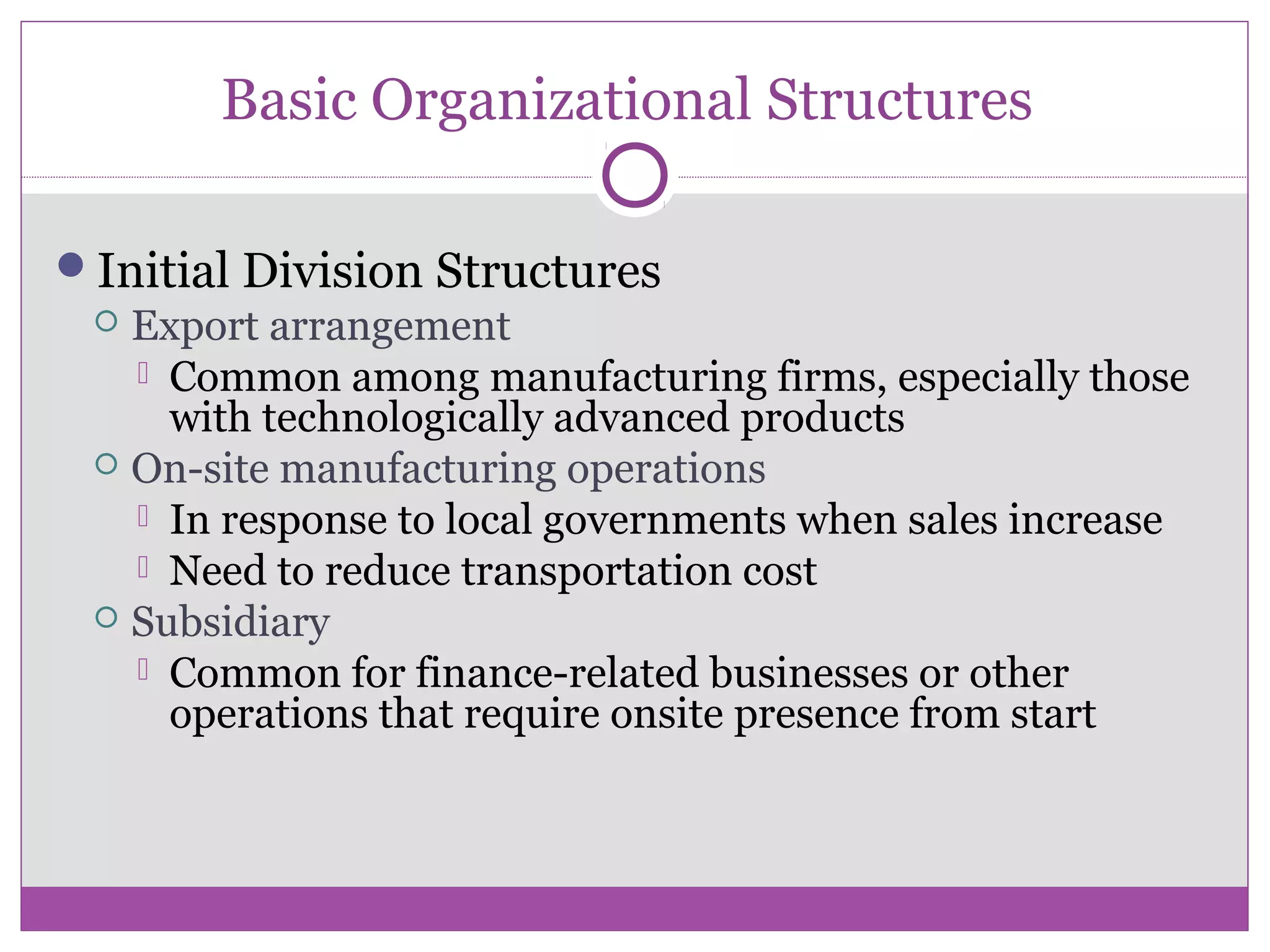 Basic Organizational Structures

Initial Division Structures

Export arrangement

Common among manufacturing firms, especially those with technologically advanced products

On-site manufacturing operations

In response to local governments when sales increase

Need to reduce transportation cost

Subsidiary

Common for finance-related businesses or other operations that require onsite presence from start